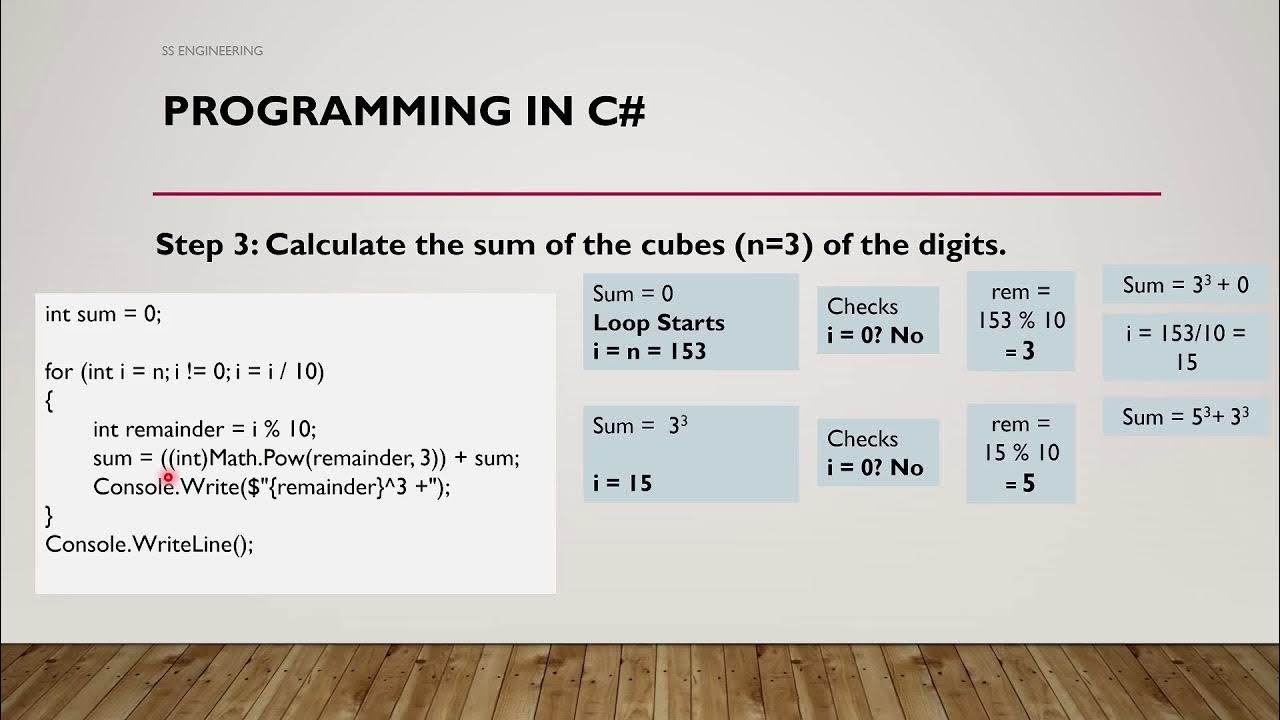 SS ENGINEERING

PROGRAMMING IN C#

Step 3: Calculate the sum of the cubes (n=3) of the digits.

int sum = 0;

for (int i = n; i != 0; i = i / 10)
{
int remainder = i % 10;
sum = ((int)Math.Pow(remainder, 3)) + sum;
Console.Write($"{remainder}^3 +");
}
Console.WriteLine();

Sum = 0
Loop Starts
i = n = 153

Checks
i = 0? No

rem = 153 % 10 = 3

Sum = $3^3$ + 0

i = 153/10 = 15

Sum = $3^3$

i = 15

Checks
i = 0? No

rem = 15 % 10 = 5

Sum = $5^3$+ $3^3$